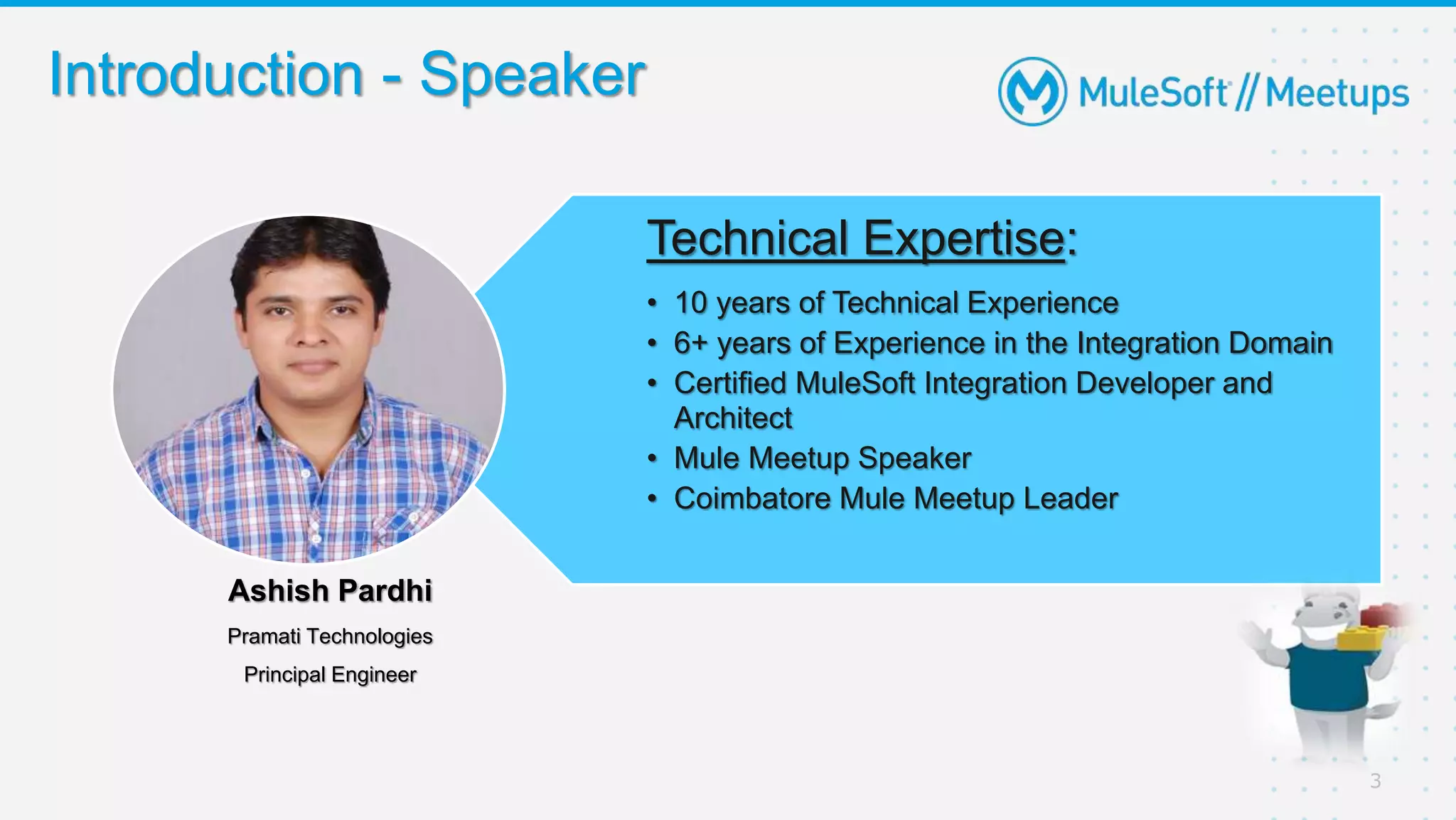 Introduction - Speaker

MuleSoft // Meetups

Technical Expertise:

• 10 years of Technical Experience
• 6+ years of Experience in the Integration Domain
• Certified MuleSoft Integration Developer and Architect
• Mule Meetup Speaker
• Coimbatore Mule Meetup Leader

Ashish Pardhi

Pramati Technologies

Principal Engineer

3